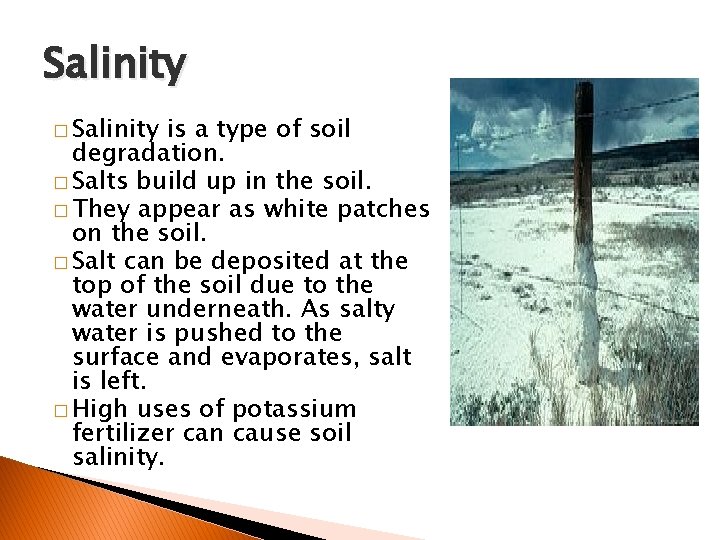 Salinity

□ Salinity is a type of soil degradation.
□ Salts build up in the soil.
□ They appear as white patches on the soil.
□ Salt can be deposited at the top of the soil due to the water underneath. As salty water is pushed to the surface and evaporates, salt is left.
□ High uses of potassium fertilizer can cause soil salinity.